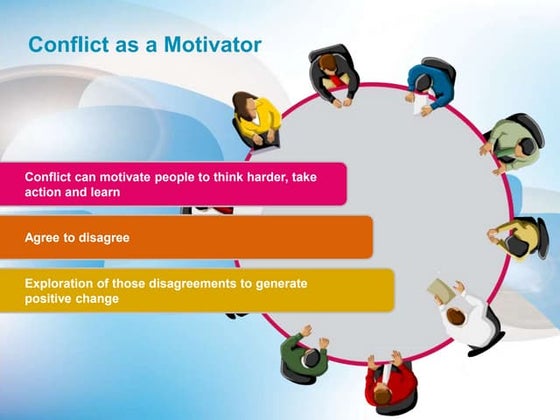 Conflict as a Motivator

Conflict can motivate people to think harder, take action and learn

Agree to disagree

Exploration of those disagreements to generate positive change